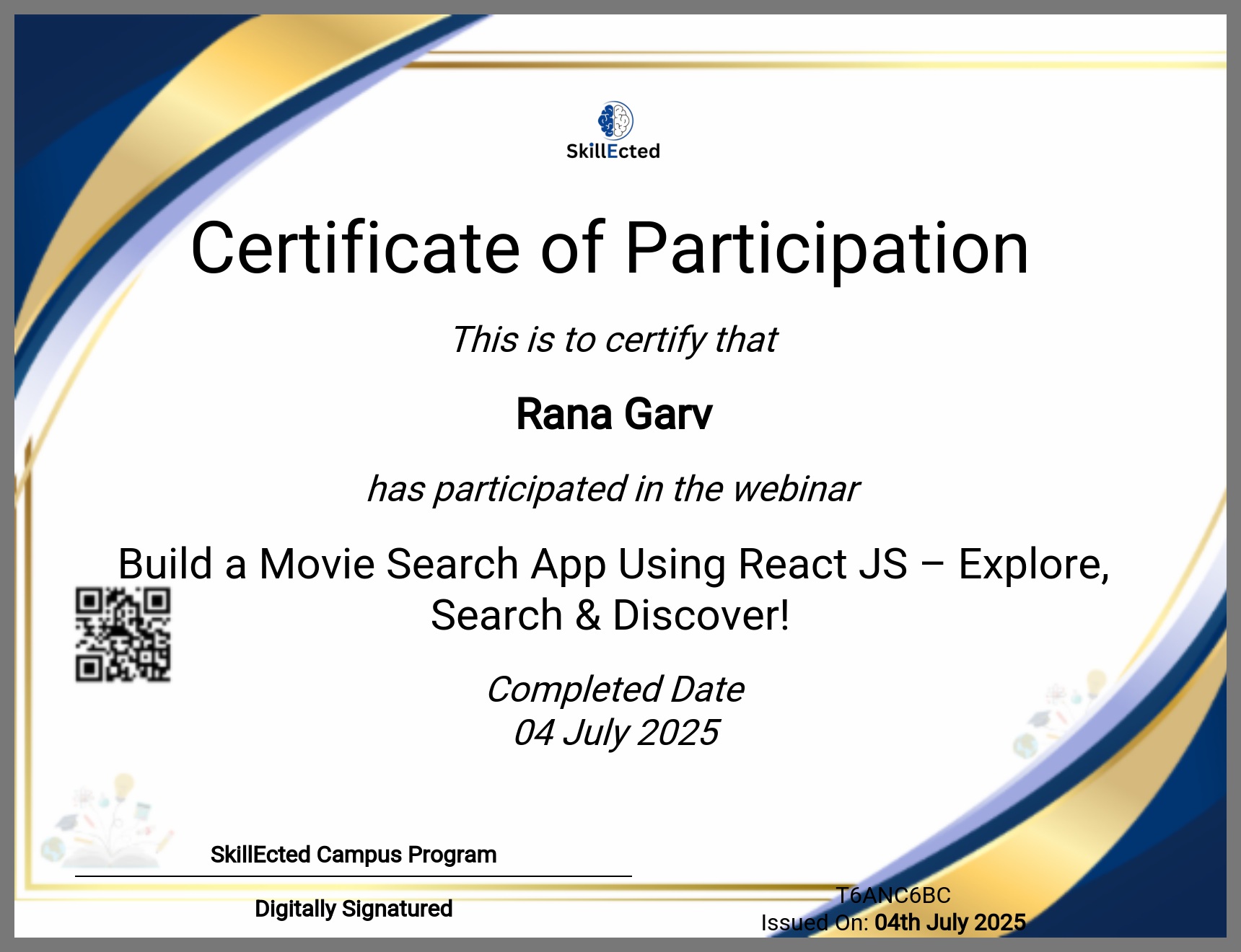 SkillEcted

Certificate of Participation

This is to certify that

Rana Garv

has participated in the webinar

Build a Movie Search App Using React JS – Explore, Search & Discover!

Completed Date
04 July 2025

SkillEcted Campus Program

Digitally Signatured

T6ANC6BC
Issued On: 04th July 2025